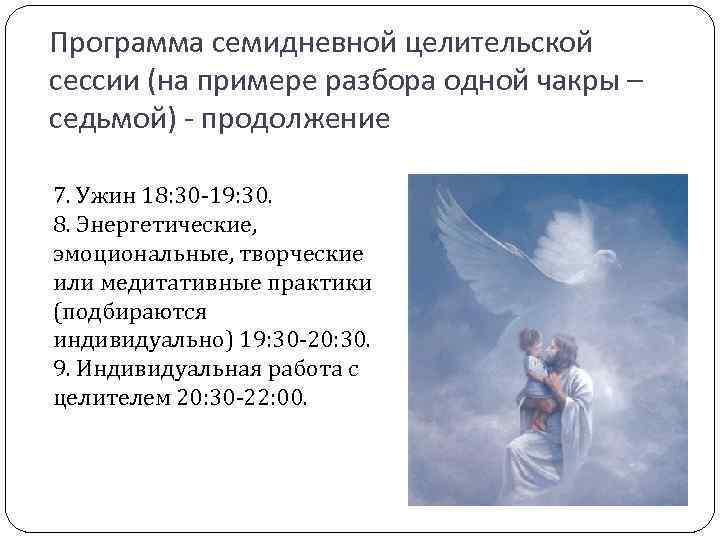 Программа семидневной целительской сессии (на примере разбора одной чакры – седьмой) - продолжение

7. Ужин 18:30-19:30.
8. Энергетические, эмоциональные, творческие или медитативные практики (подбираются индивидуально) 19:30-20:30.
9. Индивидуальная работа с целителем 20:30-22:00.